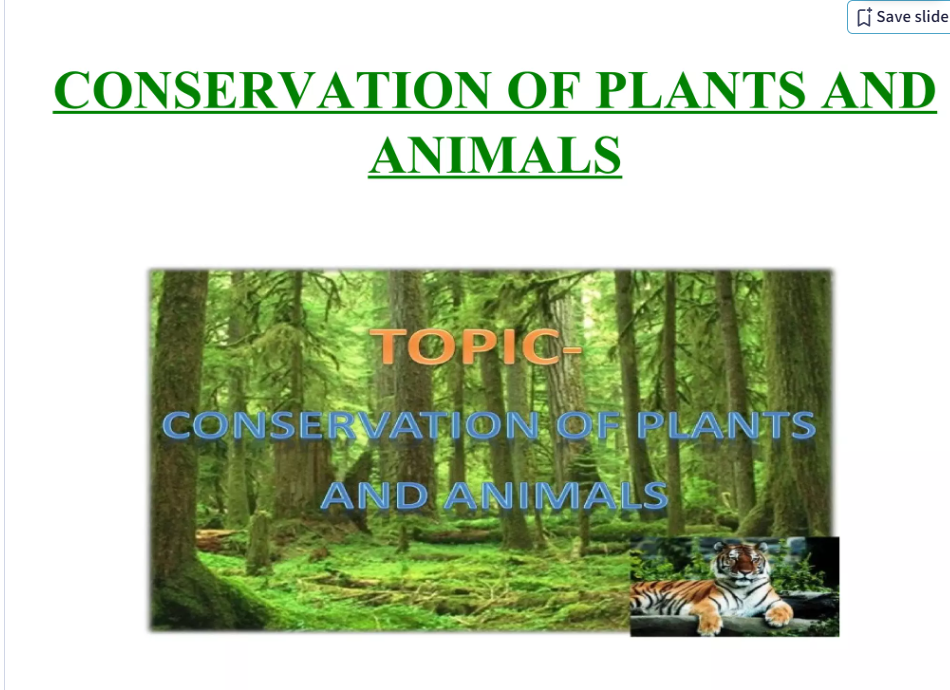 Save slide

CONSERVATION OF PLANTS AND ANIMALS

TOPIC-

CONSERVATION OF PLANTS AND ANIMALS